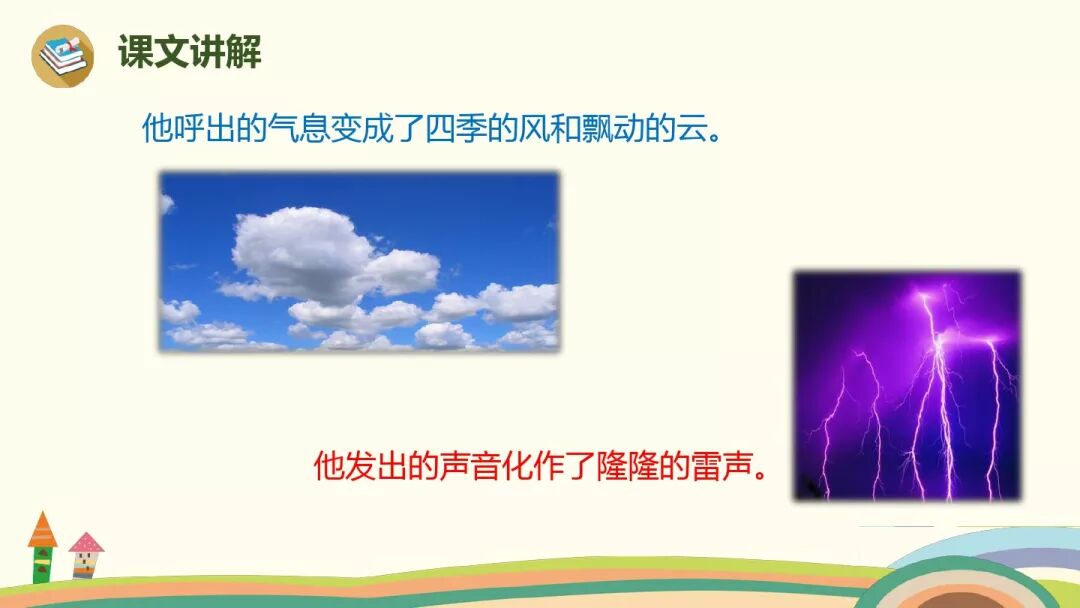 课文讲解

他呼出的气息变成了四季的风和飘动的云。

他发出的声音化作了隆隆的雷声。